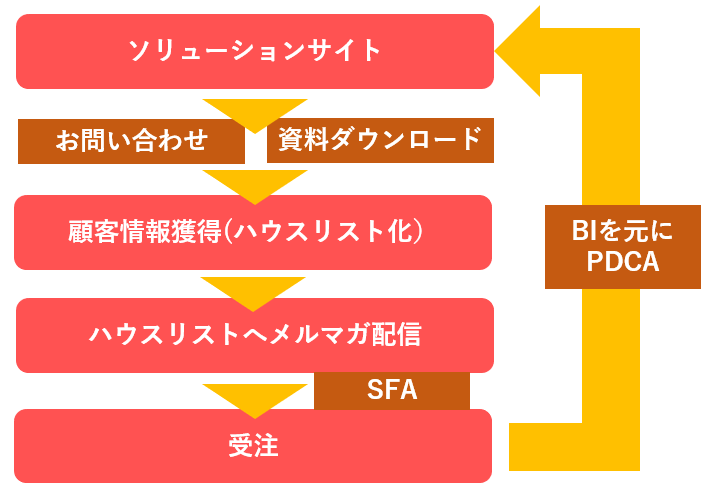 ソリューションサイト

お問い合わせ

資料ダウンロード

顧客情報獲得(ハウスリスト化)

ハウスリストへメルマガ配信

SFA

受注

BIを元に
PDCA